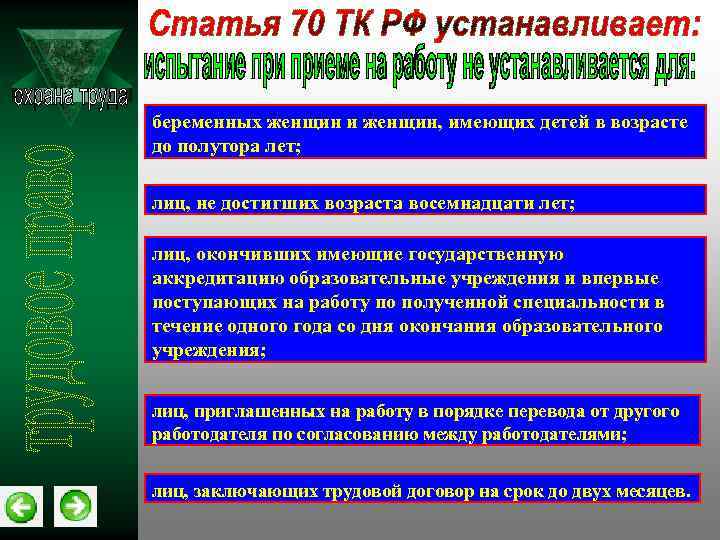 охрана труда

трудовое право

Статья 70 ТК РФ устанавливает:

испытание при приеме на работу не устанавливается для:

беременных женщин и женщин, имеющих детей в возрасте до полутора лет;

лиц, не достигших возраста восемнадцати лет;

лиц, окончивших имеющие государственную аккредитацию образовательные учреждения и впервые поступающих на работу по полученной специальности в течение одного года со дня окончания образовательного учреждения;

лиц, приглашенных на работу в порядке перевода от другого работодателя по согласованию между работодателями;

лиц, заключающих трудовой договор на срок до двух месяцев.